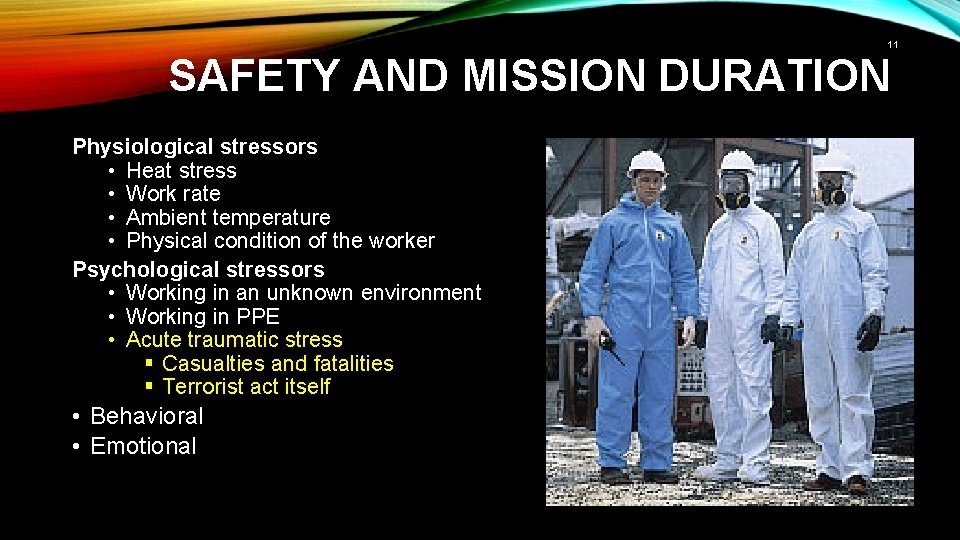 11

SAFETY AND MISSION DURATION

Physiological stressors
• Heat stress
• Work rate
• Ambient temperature
• Physical condition of the worker

Psychological stressors
• Working in an unknown environment
• Working in PPE
• Acute traumatic stress
▪ Casualties and fatalities
▪ Terrorist act itself

• Behavioral
• Emotional